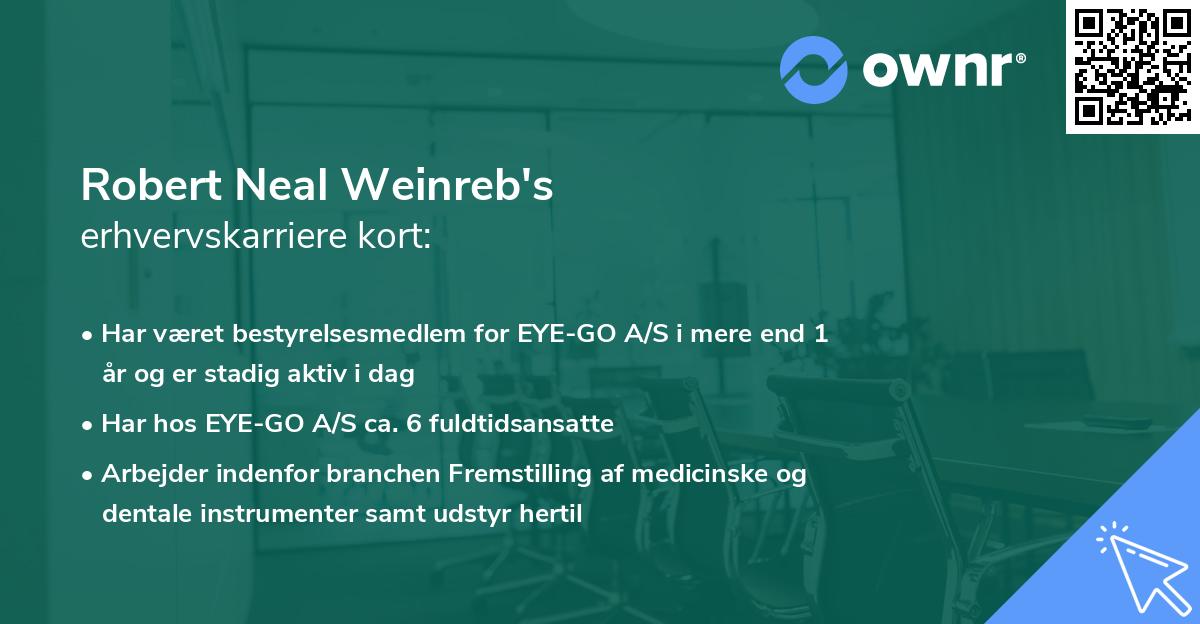 ownr®

Robert Neal Weinreb's
erhvervskarriere kort:

• Har været bestyrelsesmedlem for EYE-GO A/S i mere end 1 år og er stadig aktiv i dag

• Har hos EYE-GO A/S ca. 6 fuldtidsansatte

• Arbejder indenfor branchen Fremstilling af medicinske og dentale instrumenter samt udstyr hertil